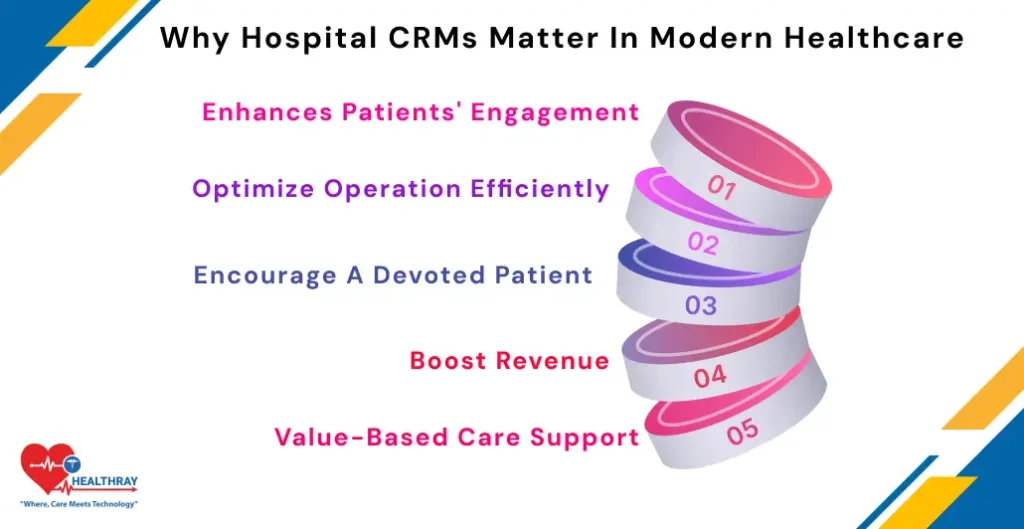 Why Hospital CRMs Matter In Modern Healthcare

Enhances Patients' Engagement

01

Optimize Operation Efficiently

02

Encourage A Devoted Patient

03

Boost Revenue

04

Value-Based Care Support

05

HEALTHRAY
"Where, Care Meets Technology"